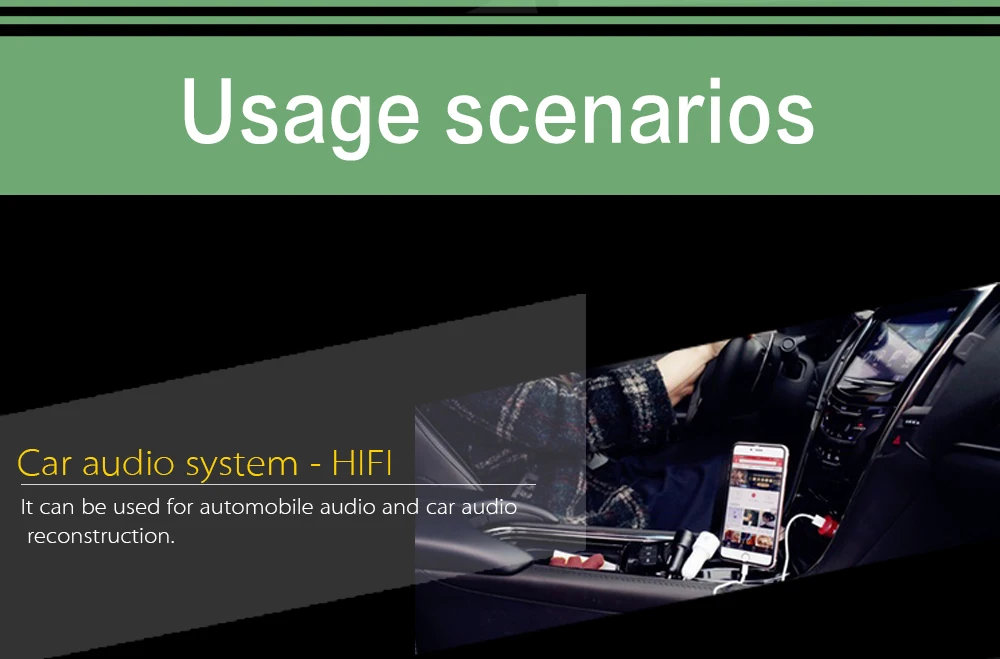 Usage scenarios

Car audio system - HIFI

It can be used for automobile audio and car audio reconstruction.